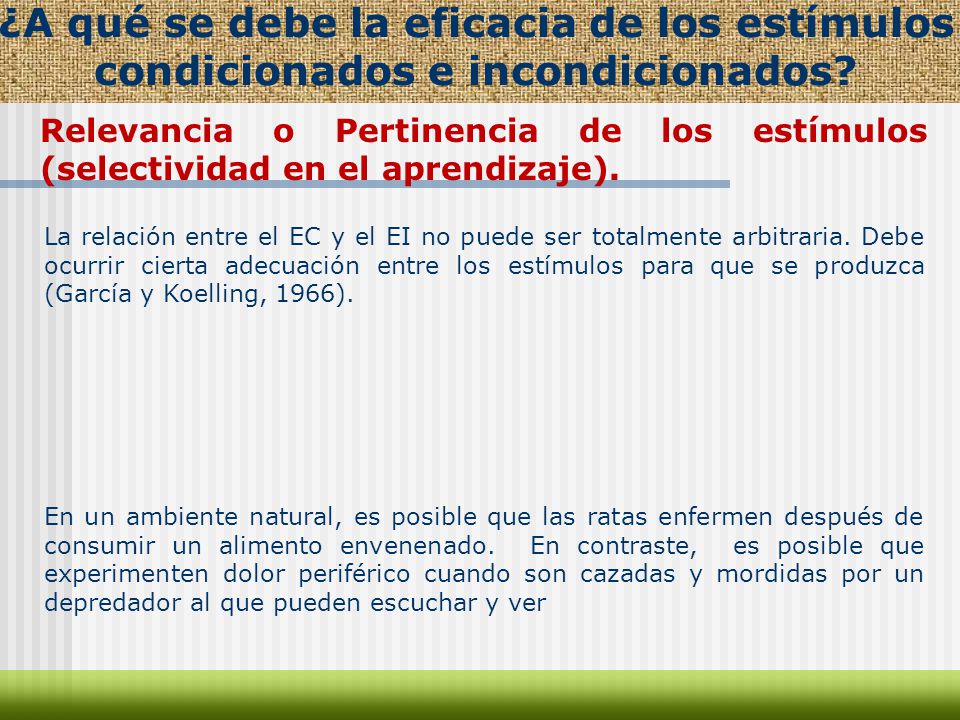 ¿A qué se debe la eficacia de los estímulos condicionados e incondicionados?

Relevancia o Pertinencia de los estímulos (selectividad en el aprendizaje).

La relación entre el EC y el EI no puede ser totalmente arbitraria. Debe ocurrir cierta adecuación entre los estímulos para que se produzca (García y Koelling, 1966).

En un ambiente natural, es posible que las ratas enfermen después de consumir un alimento envenenado. En contraste, es posible que experimenten dolor periférico cuando son cazadas y mordidas por un depredador al que pueden escuchar y ver